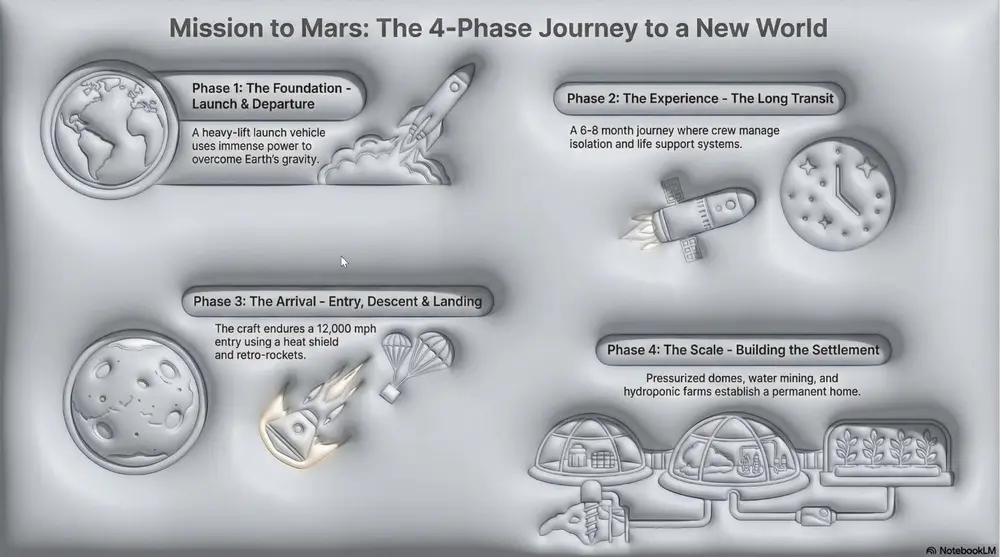 Mission to Mars: The 4-Phase Journey to a New World

Phase 1: The Foundation - Launch & Departure

A heavy-lift launch vehicle uses immense power to overcome Earth's gravity.

Phase 2: The Experience - The Long Transit

A 6-8 month journey where crew manage isolation and life support systems.

Phase 3: The Arrival - Entry, Descent & Landing

The craft endures a 12,000 mph entry using a heat shield and retro-rockets.

Phase 4: The Scale - Building the Settlement

Pressurized domes, water mining, and hydroponic farms establish a permanent home.

NotebookLM